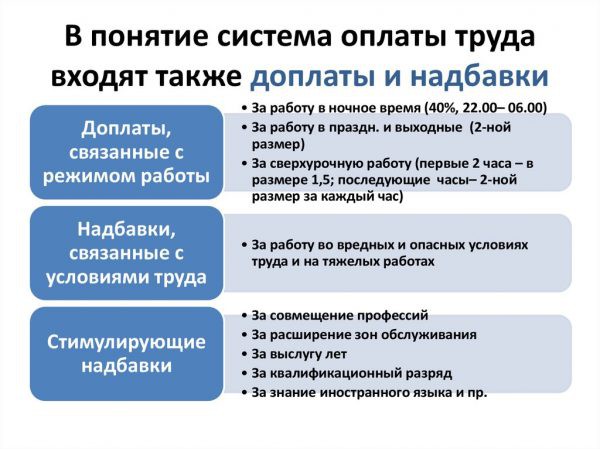 В понятие система оплаты труда входят также доплаты и надбавки

Доплаты, связанные с режимом работы

• За работу в ночное время (40%, 22.00– 06.00)
• За работу в праздн. и выходные (2-ной размер)
• За сверхурочную работу (первые 2 часа – в размере 1,5; последующие часы– 2-ной размер за каждый час)

Надбавки, связанные с условиями труда

• За работу во вредных и опасных условиях труда и на тяжелых работах

Стимулирующие надбавки

• За совмещение профессий
• За расширение зон обслуживания
• За выслугу лет
• За квалификационный разряд
• За знание иностранного языка и пр.